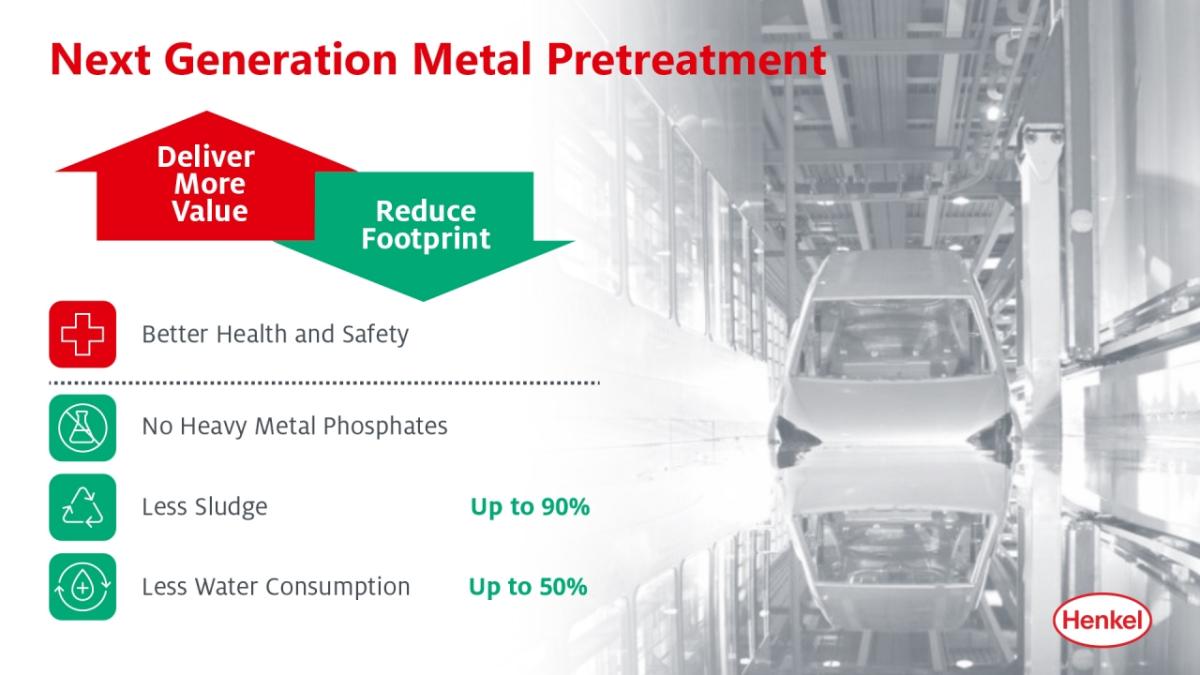 Next Generation Metal Pretreatment

Deliver More Value

Reduce Footprint

Better Health and Safety

No Heavy Metal Phosphates

Less Sludge Up to 90%

Less Water Consumption Up to 50%

Henkel